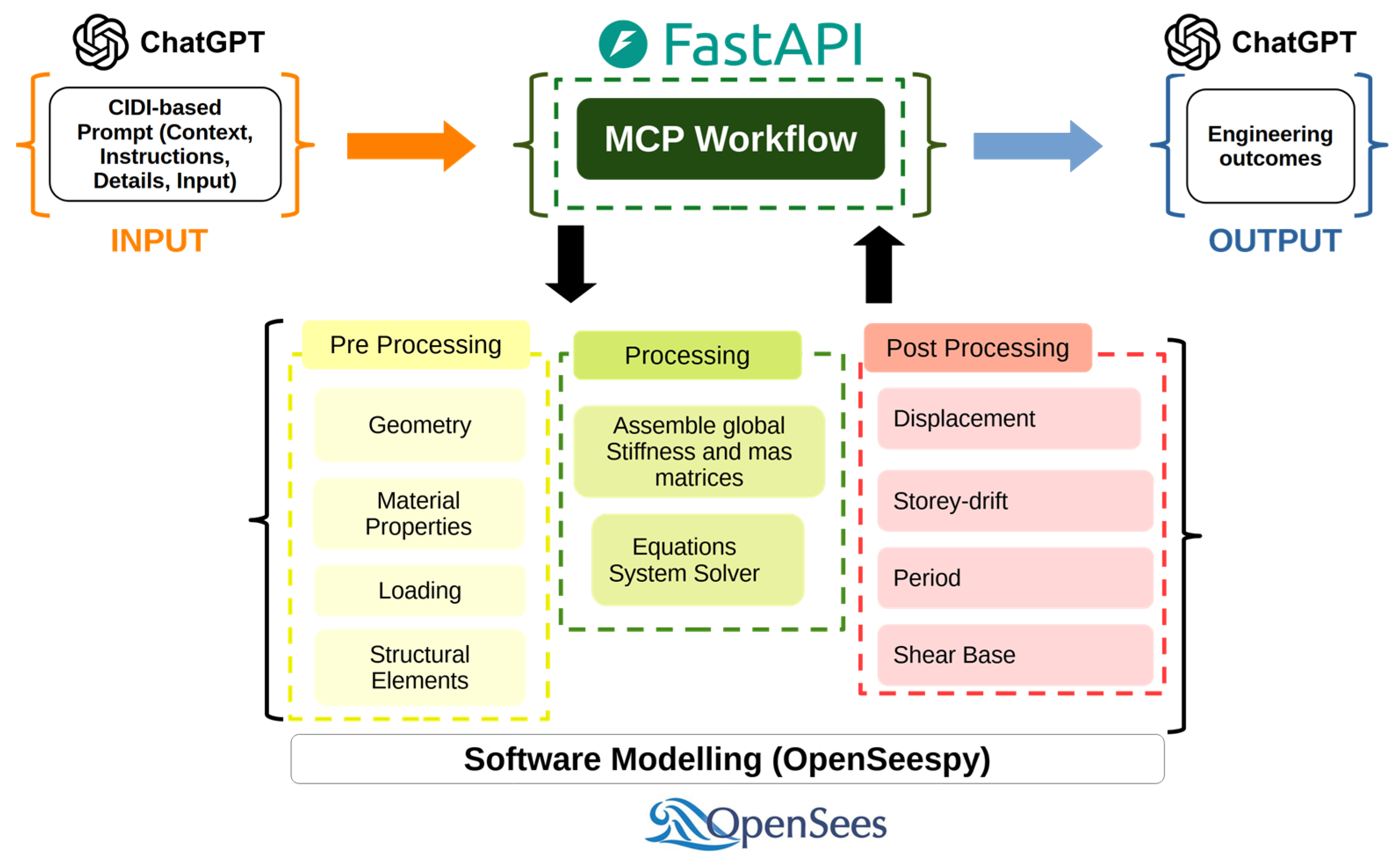 ChatGPT

CIDI-based Prompt (Context, Instructions, Details, Input)

INPUT

FastAPI

MCP Workflow

ChatGPT

Engineering outcomes

OUTPUT

Pre Processing

Geometry

Material Properties

Loading

Structural Elements

Processing

Assemble global Stiffness and mas matrices

Equations System Solver

Post Processing

Displacement

Storey-drift

Period

Shear Base

Software Modelling (OpenSeespy)

OpenSees